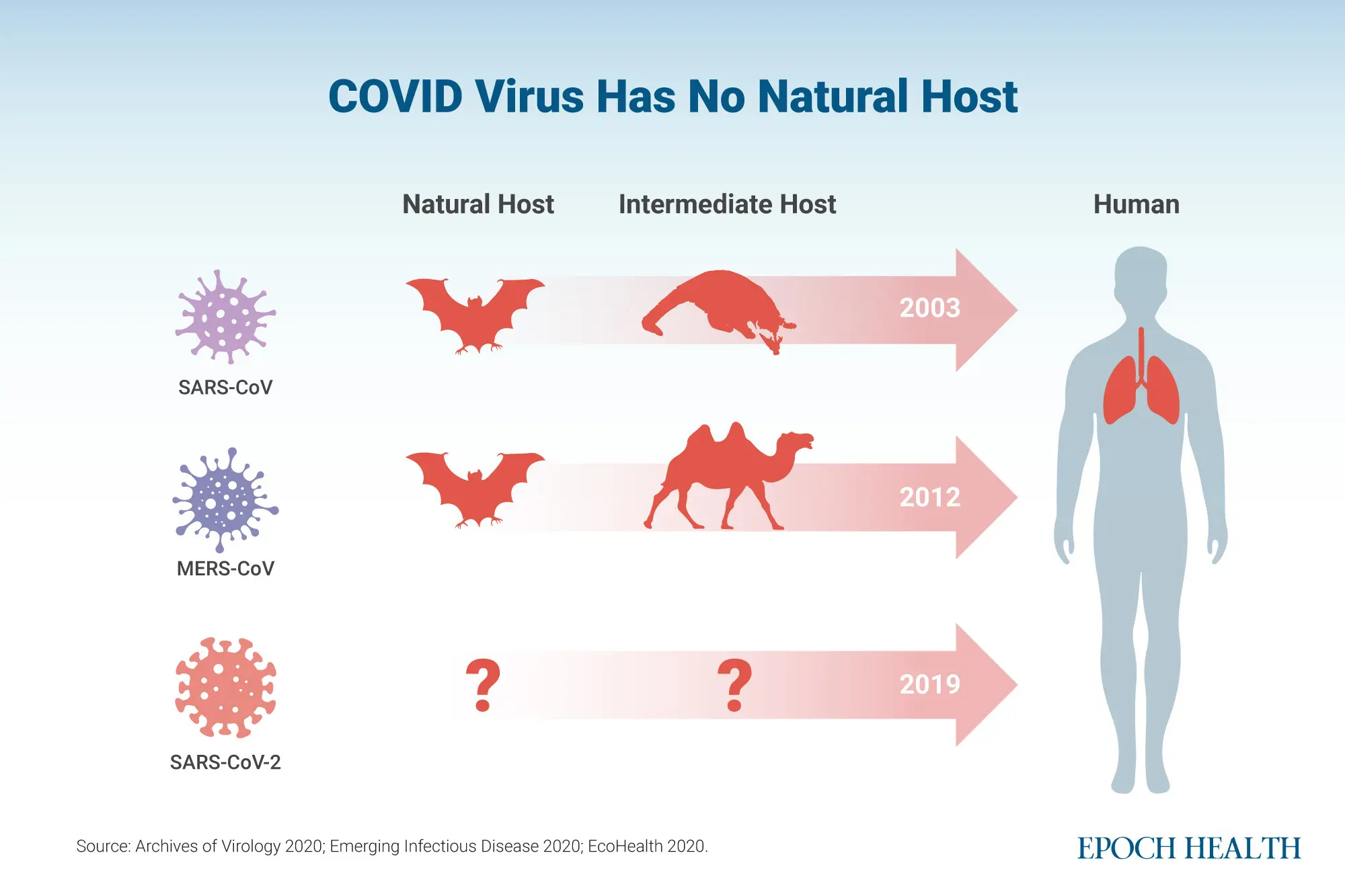 COVID Virus Has No Natural Host

Natural Host

Intermediate Host

Human

SARS-CoV

2003

MERS-CoV

2012

SARS-CoV-2

?

?

2019

Source: Archives of Virology 2020; Emerging Infectious Disease 2020; EcoHealth 2020.

EPOCH HEALTH